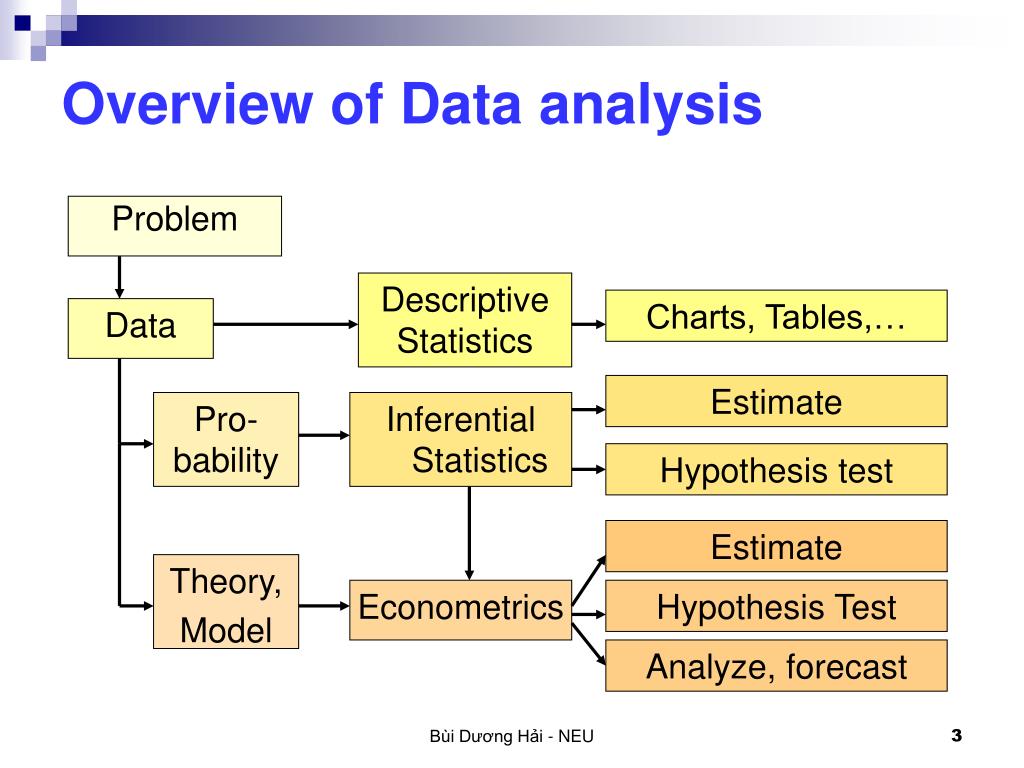 Overview of Data analysis

Problem

Data

Descriptive Statistics

Charts, Tables,…

Pro-bability

Inferential Statistics

Estimate

Hypothesis test

Theory, Model

Econometrics

Estimate

Hypothesis Test

Analyze, forecast

Bùi Dương Hải - NEU

3